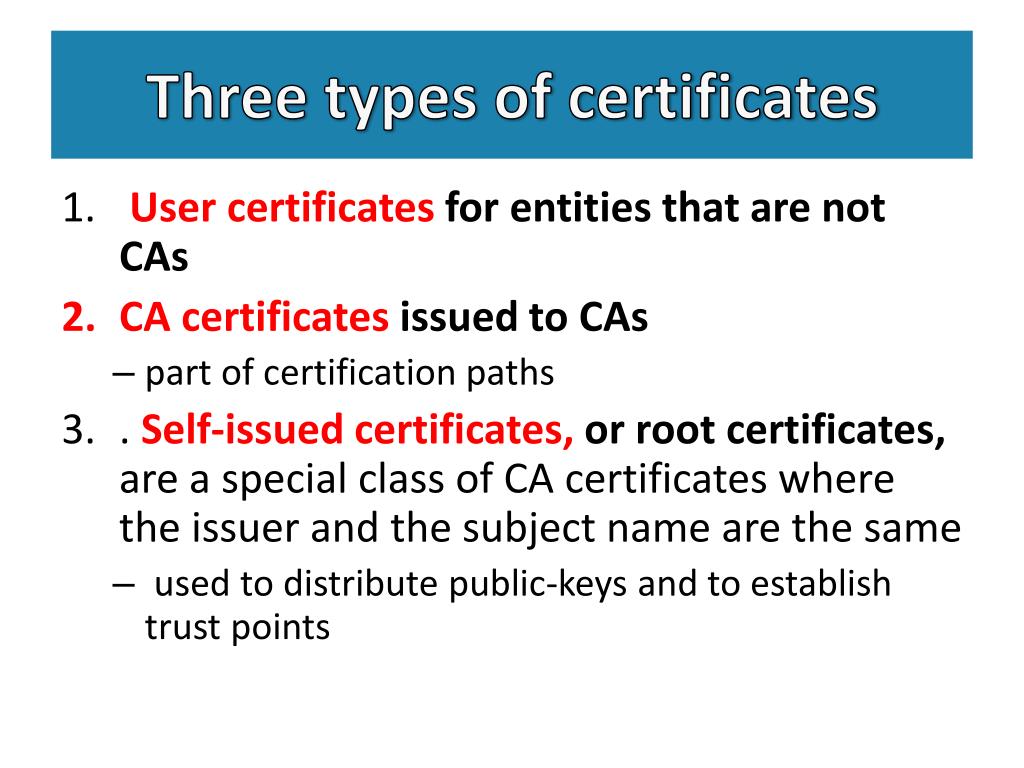 Three types of certificates

1. User certificates for entities that are not CAs

2. CA certificates issued to CAs

– part of certification paths

3. . Self-issued certificates, or root certificates, are a special class of CA certificates where the issuer and the subject name are the same

– used to distribute public-keys and to establish trust points